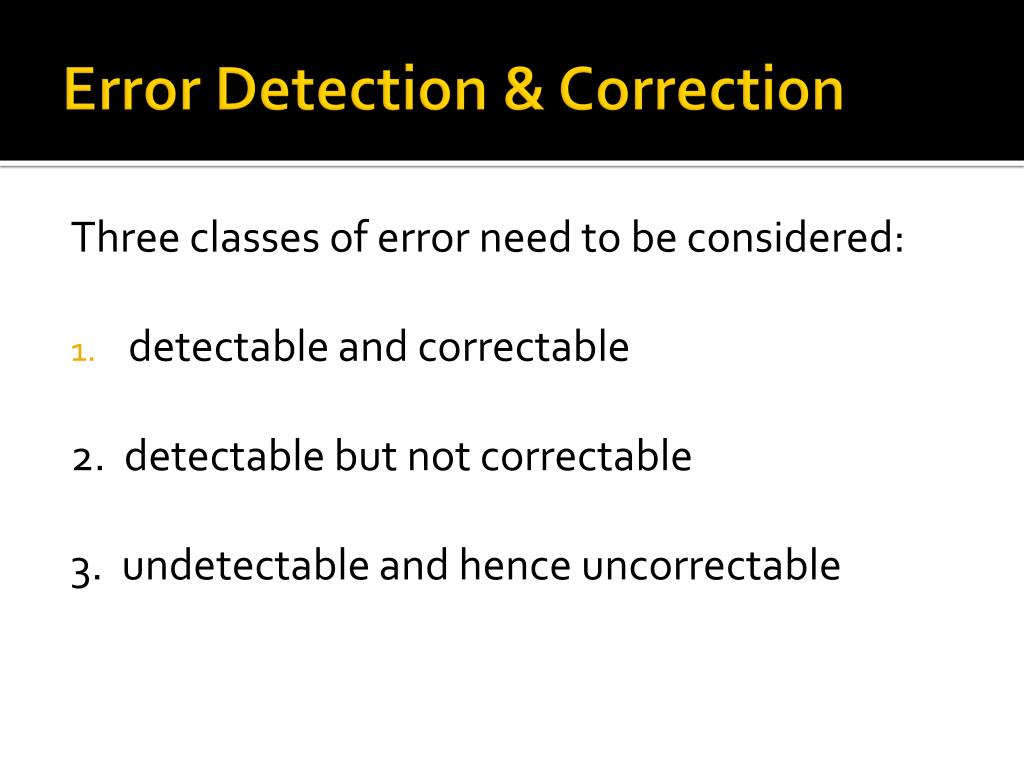 Error Detection & Correction

Three classes of error need to be considered:

1. detectable and correctable

2. detectable but not correctable

3. undetectable and hence uncorrectable